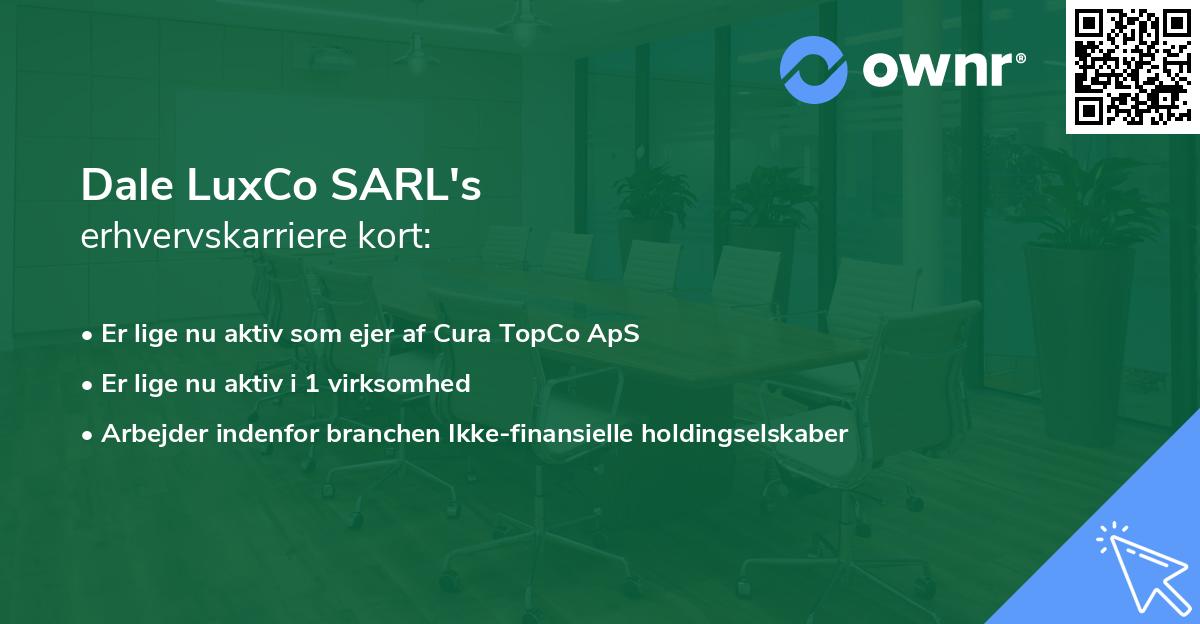 ownr®

Dale LuxCo SARL's
erhvervskarriere kort:

• Er lige nu aktiv som ejer af Cura TopCo ApS
• Er lige nu aktiv i 1 virksomhed
• Arbejder indenfor branchen Ikke-finansielle holdingselskaber